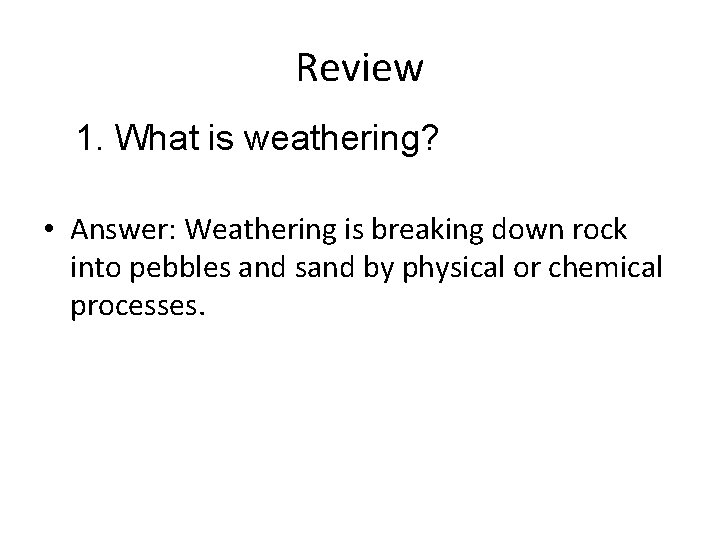 Review

1. What is weathering?

• Answer: Weathering is breaking down rock into pebbles and sand by physical or chemical processes.